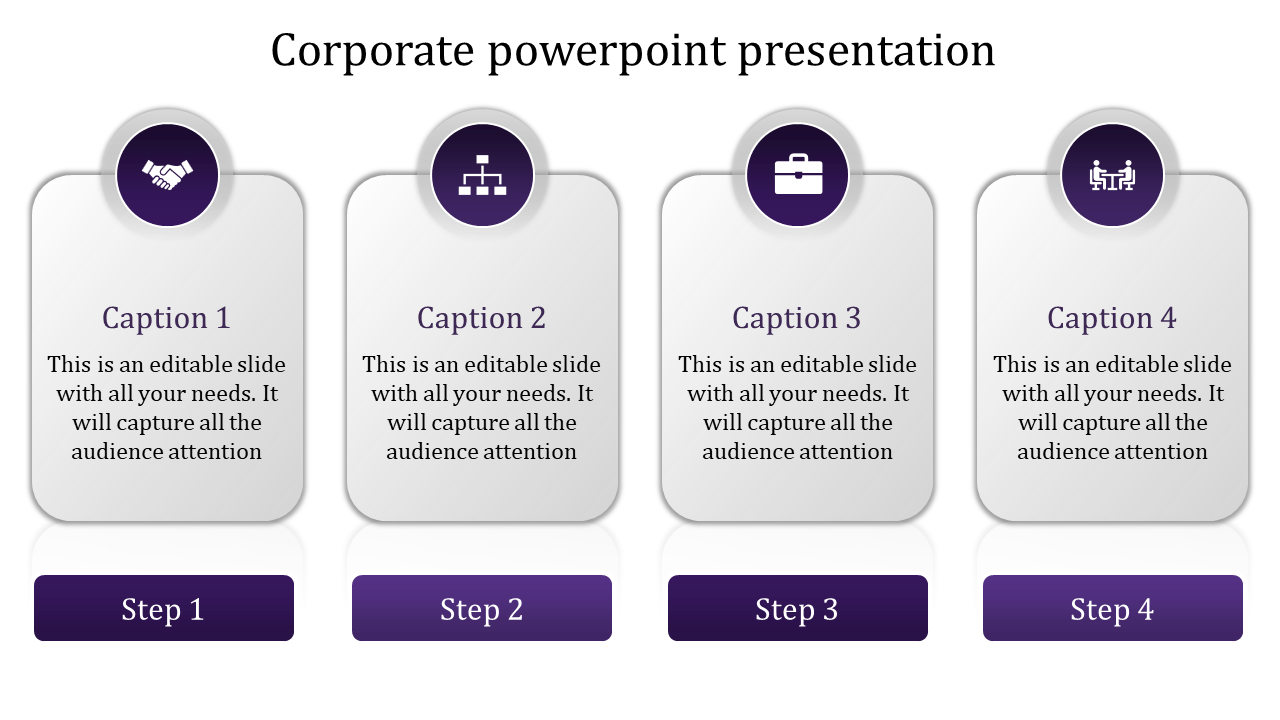 Corporate powerpoint presentation

Caption 1

This is an editable slide with all your needs. It will capture all the audience attention

Step 1

Caption 2

This is an editable slide with all your needs. It will capture all the audience attention

Step 2

Caption 3

This is an editable slide with all your needs. It will capture all the audience attention

Step 3

Caption 4

This is an editable slide with all your needs. It will capture all the audience attention

Step 4